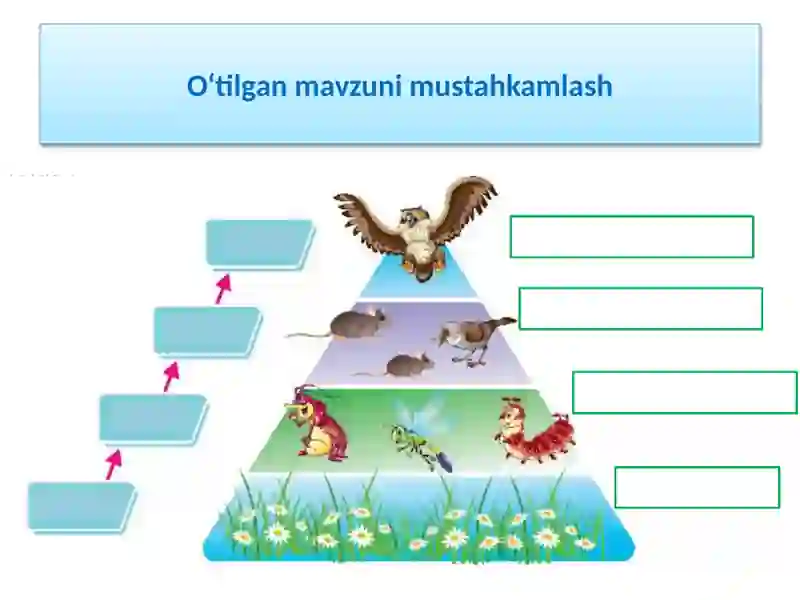 O‘tilgan mavzuni mustahkamlash